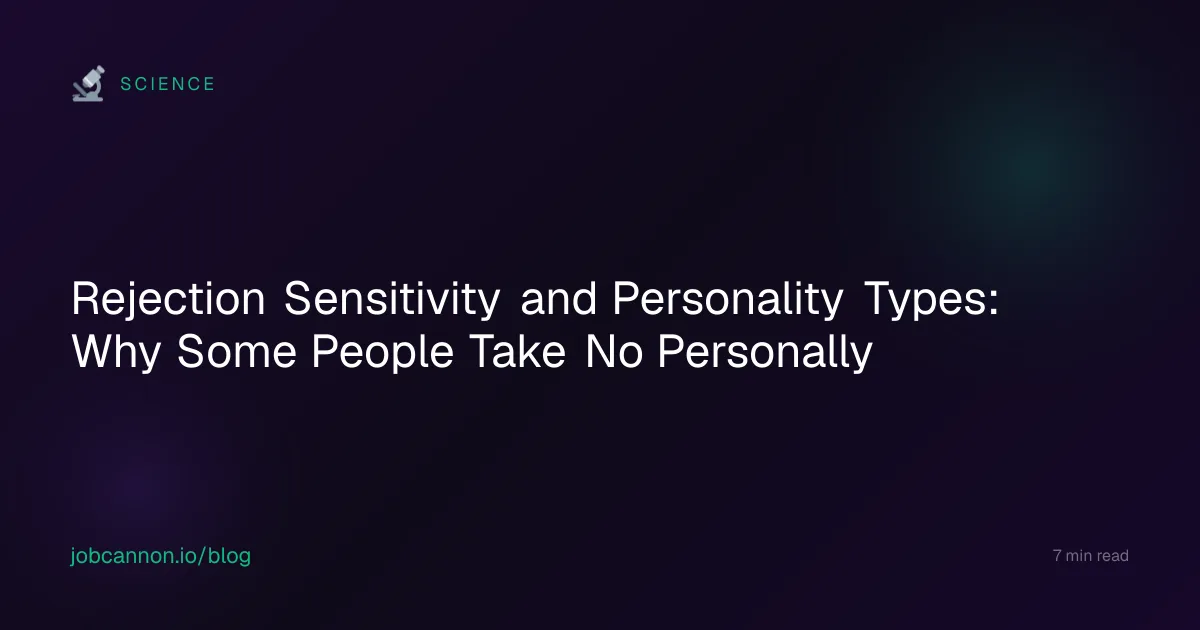 SCIENCE

Rejection Sensitivity and Personality Types: Why Some People Take No Personally

jobcannon.io/blog

7 min read